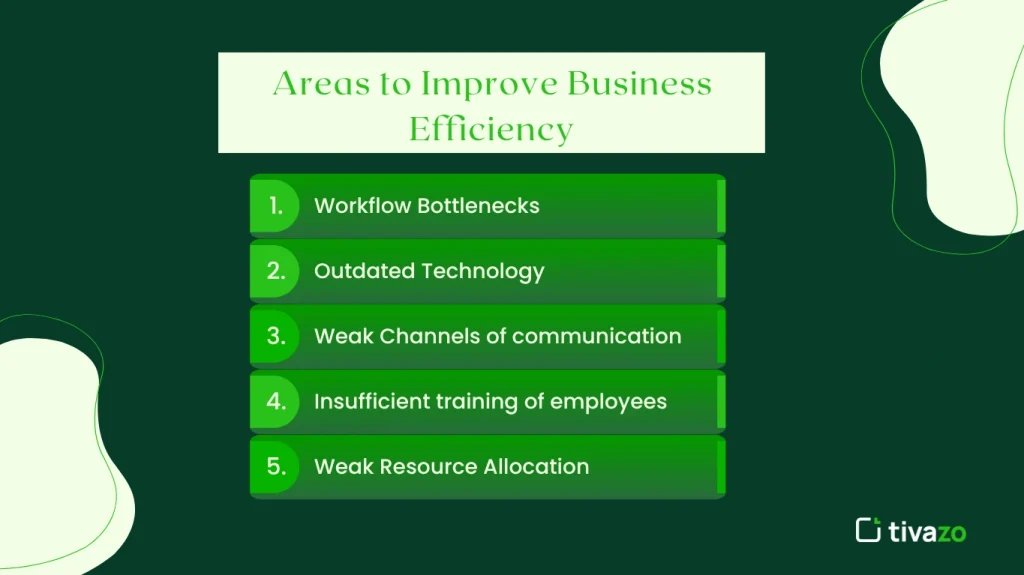 Areas to Improve Business Efficiency

1. Workflow Bottlenecks

2. Outdated Technology

3. Weak Channels of communication

4. Insufficient training of employees

5. Weak Resource Allocation

tivazo